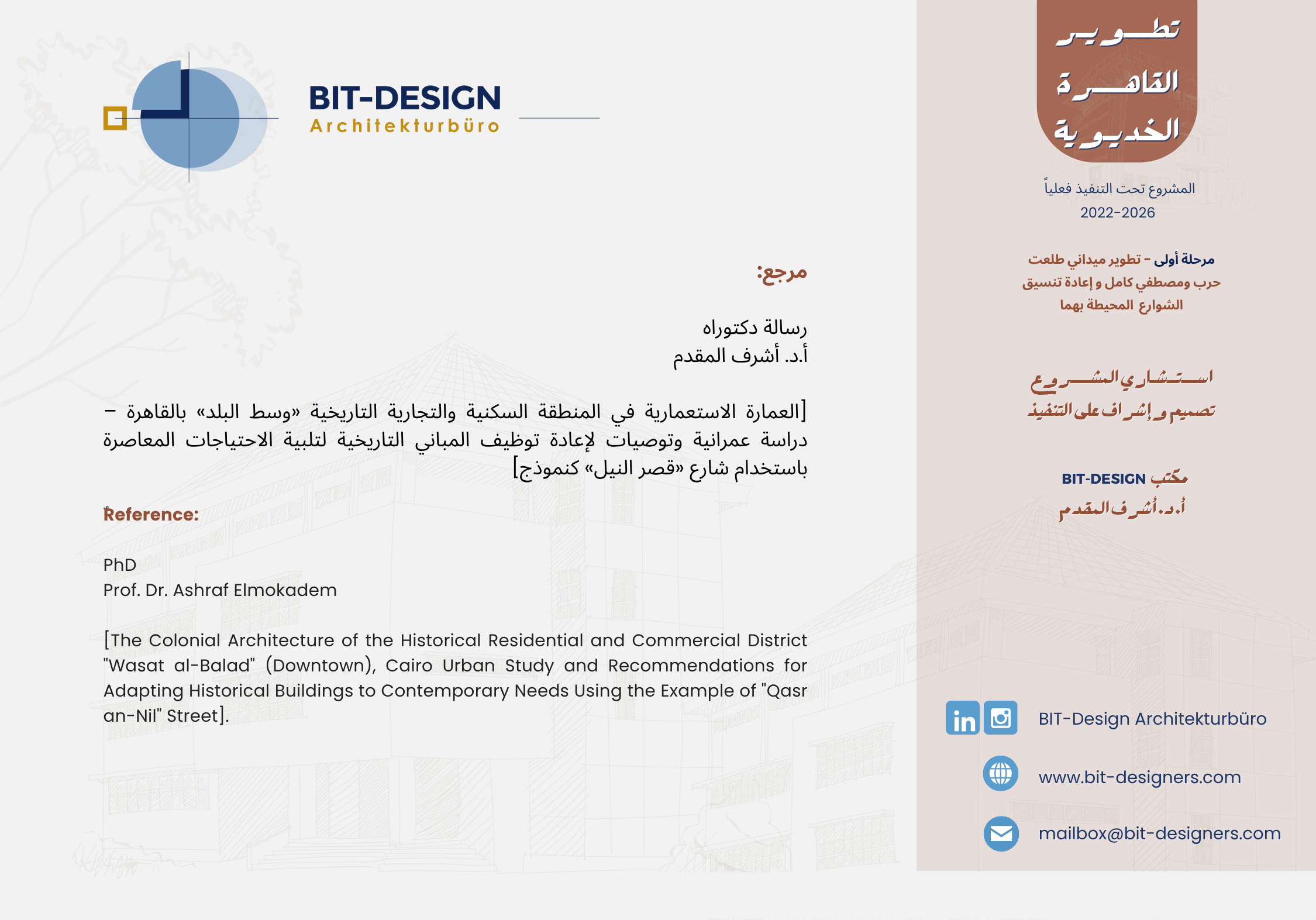 BIT-DESIGN
Architekturbüro

مرجع:

رسالة دكتوراه
أ.د. أشرف المقدم

[العمارة الاستعمارية في المنطقة السكنية والتجارية التاريخية «وسط البلد» بالقاهرة – دراسة عمرانية وتوصيات لإعادة توظيف المباني التاريخية لتلبية الاحتياجات المعاصرة باستخدام شارع «قصر النيل» كنموذج]

Reference:

PhD
Prof. Dr. Ashraf Elmokadem

[The Colonial Architecture of the Historical Residential and Commercial District "Wasat al-Balad" (Downtown), Cairo Urban Study and Recommendations for Adapting Historical Buildings to Contemporary Needs Using the Example of "Qasr an-Nil" Street].

تطوير القاهرة الخديوية

المشروع تحت التنفيذ فعلياً
2022-2026

مرحلة أولى – تطوير ميداني طلعت حرب ومصطفي كامل و إعادة تنسيق الشوارع المحيطة بهما

استشاري المشروع
تصميم و إشراف على التنفيذ

مكتب BIT-DESIGN
أ.د. أشرف المقدم

BIT-Design Architekturbüro
www.bit-designers.com
mailbox@bit-designers.com